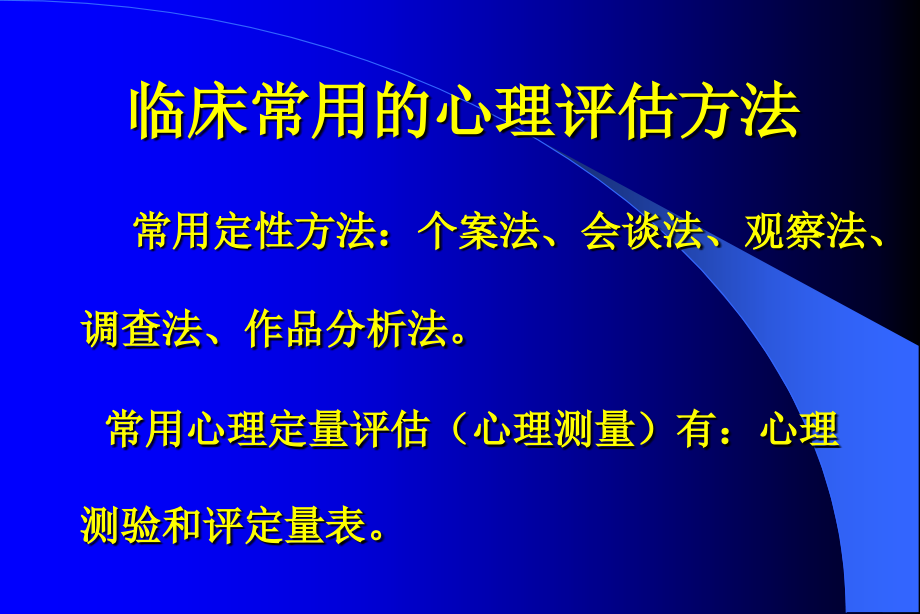 临床常用的心理评估方法

常用定性方法：个案法、会谈法、观察法、调查法、作品分析法。

常用心理定量评估（心理测量）有：心理测验和评定量表。